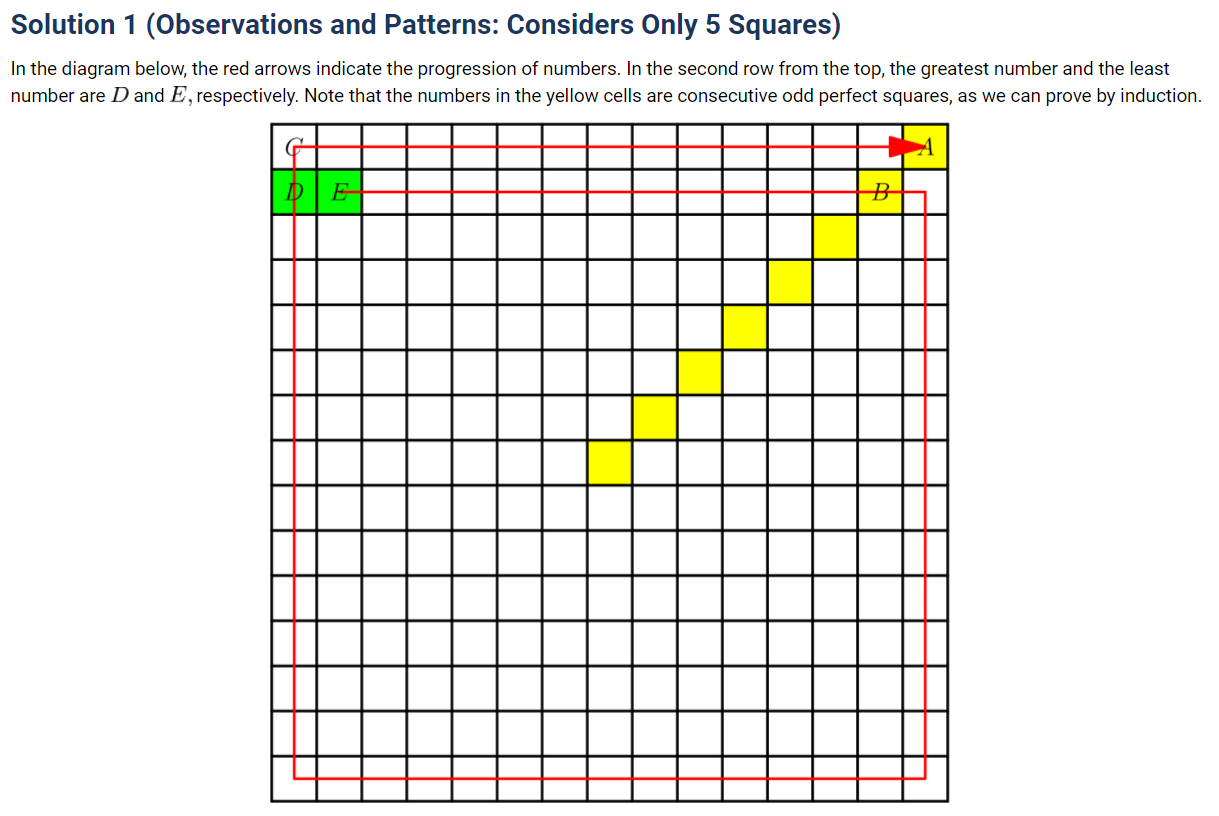 Solution 1 (Observations and Patterns: Considers Only 5 Squares)

In the diagram below, the red arrows indicate the progression of numbers. In the second row from the top, the greatest number and the least number are $D$ and $E$, respectively. Note that the numbers in the yellow cells are consecutive odd perfect squares, as we can prove by induction.

$C$ $A$
$D$ $E$ $B$